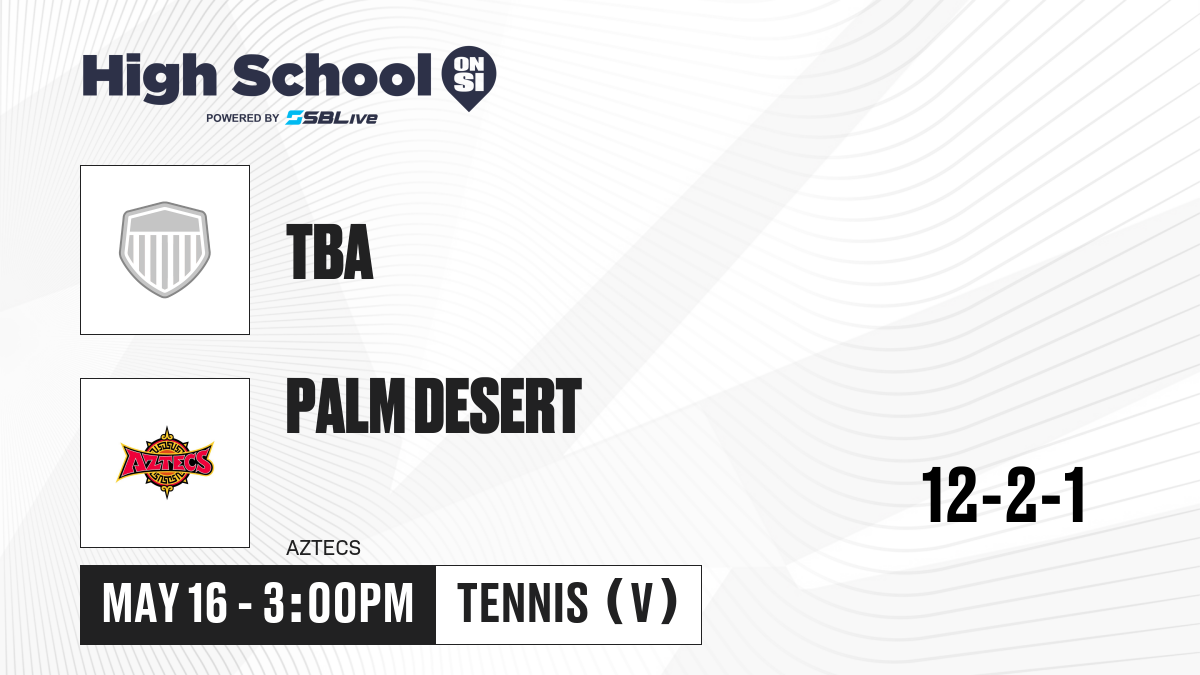 High School ON SI
POWERED BY SBLive

TBA

AZTECS

PALM DESERT

AZTECS

12-2-1

MAY 16 - 3:00PM

TENNIS (V)